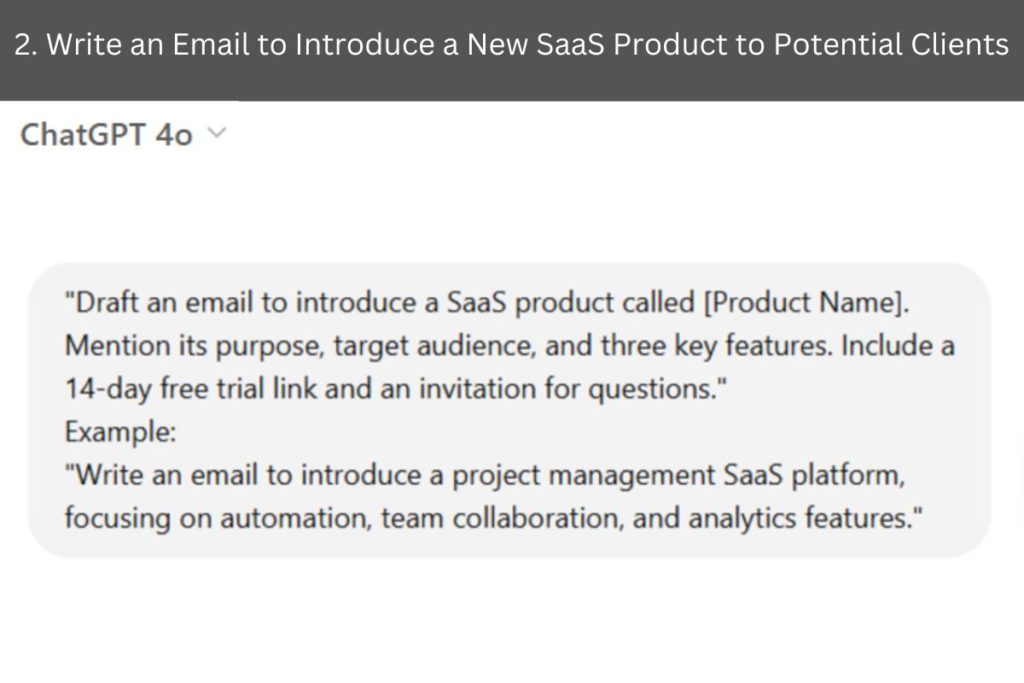 2. Write an Email to Introduce a New SaaS Product to Potential Clients

ChatGPT 4o

"Draft an email to introduce a SaaS product called [Product Name]. Mention its purpose, target audience, and three key features. Include a 14-day free trial link and an invitation for questions."
Example:
"Write an email to introduce a project management SaaS platform, focusing on automation, team collaboration, and analytics features."